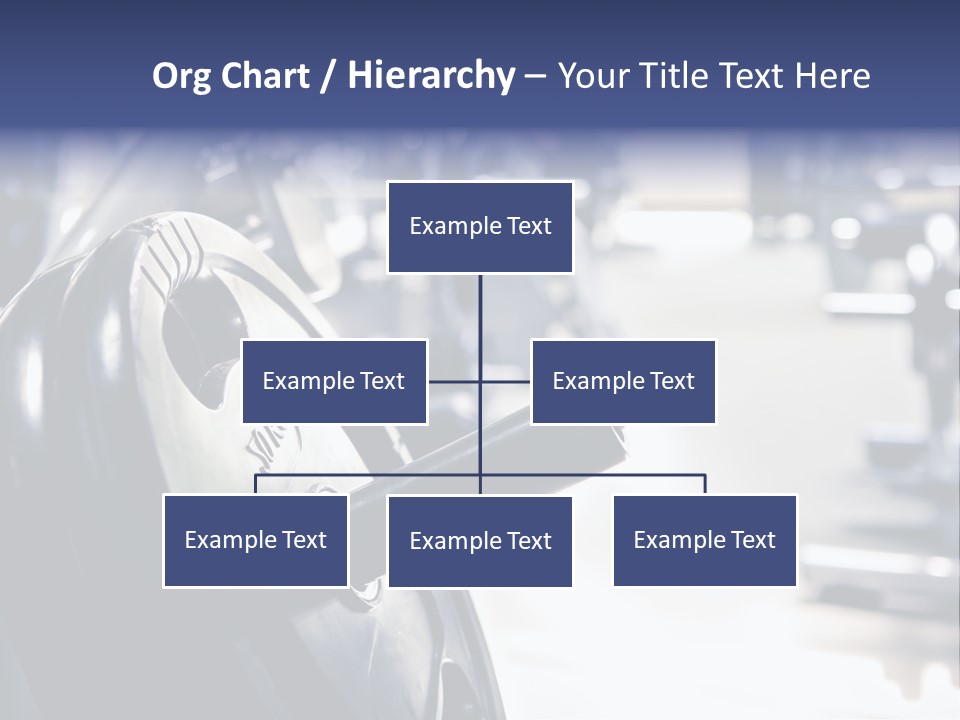 Org Chart / Hierarchy – Your Title Text Here

Example Text

Example Text

Example Text

Example Text

Example Text

Example Text